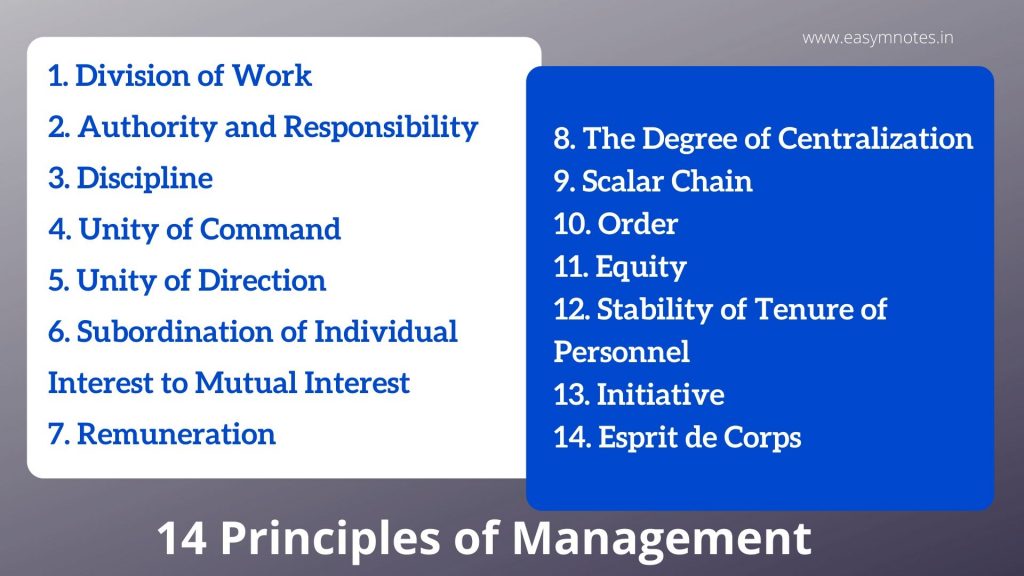 www.easymnotes.in

1. Division of Work
2. Authority and Responsibility
3. Discipline
4. Unity of Command
5. Unity of Direction
6. Subordination of Individual Interest to Mutual Interest
7. Remuneration

8. The Degree of Centralization
9. Scalar Chain
10. Order
11. Equity
12. Stability of Tenure of Personnel
13. Initiative
14. Esprit de Corps

14 Principles of Management